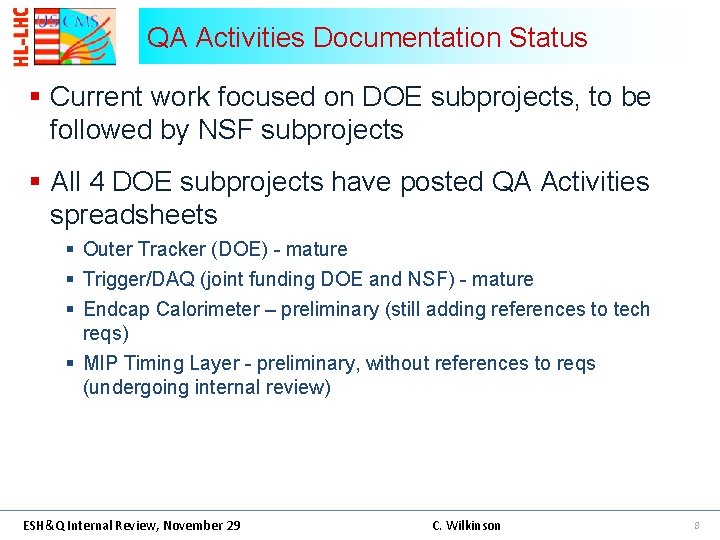 HL-LHC US CMS

QA Activities Documentation Status

▪ Current work focused on DOE subprojects, to be followed by NSF subprojects

▪ All 4 DOE subprojects have posted QA Activities spreadsheets

▪ Outer Tracker (DOE) - mature

▪ Trigger/DAQ (joint funding DOE and NSF) - mature

▪ Endcap Calorimeter – preliminary (still adding references to tech reqs)

▪ MIP Timing Layer - preliminary, without references to reqs (undergoing internal review)

ESH&Q Internal Review, November 29

C. Wilkinson

8